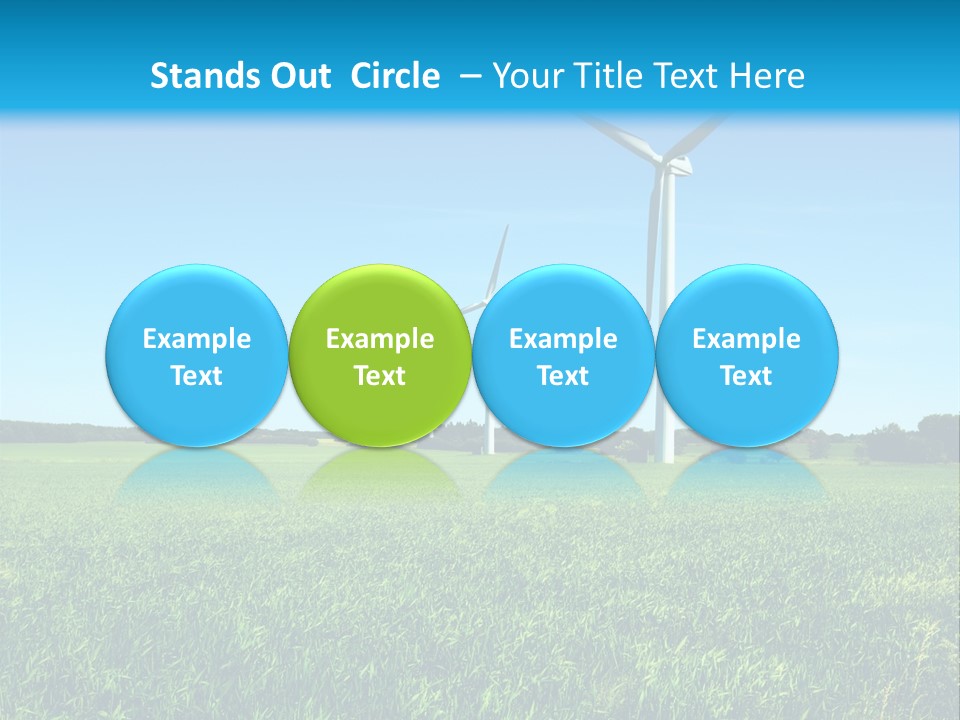 Stands Out Circle – Your Title Text Here

Example Text

Example Text

Example Text

Example Text